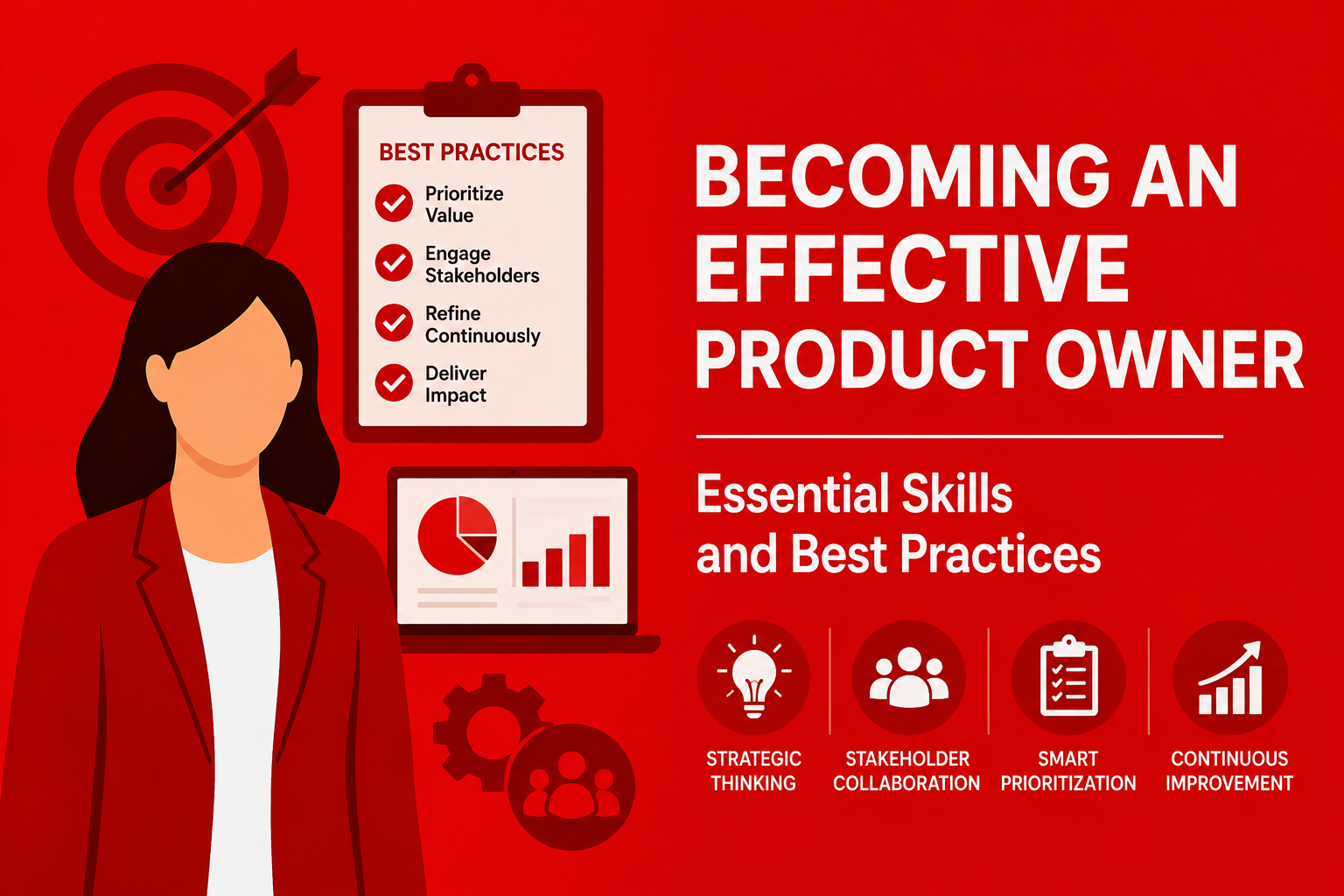 BEST PRACTICES

Prioritize Value

Engage Stakeholders

Refine Continuously

Deliver Impact

BECOMING AN EFFECTIVE PRODUCT OWNER

Essential Skills and Best Practices

STRATEGIC THINKING

STAKEHOLDER COLLABORATION

SMART PRIORITIZATION

CONTINUOUS IMPROVEMENT